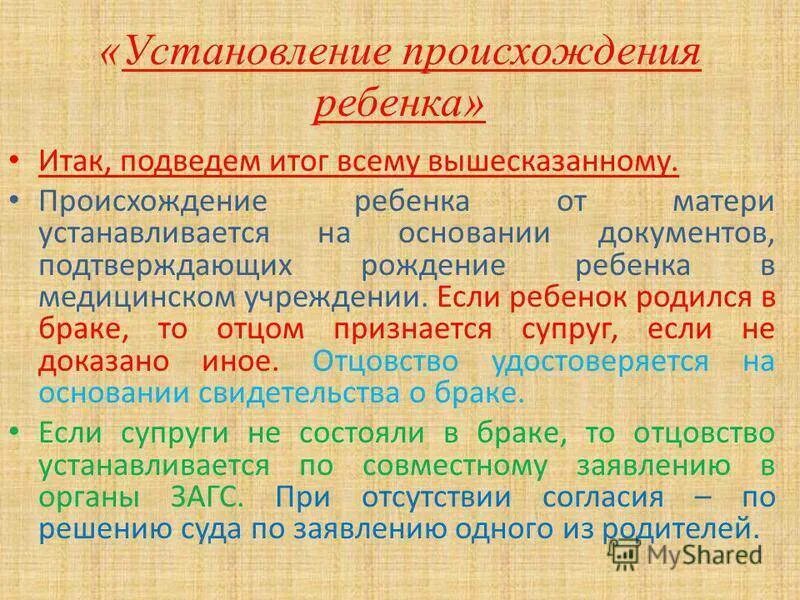 «Установление происхождения ребенка»

• Итак, подведем итог всему вышесказанному.

• Происхождение ребенка от матери устанавливается на основании документов, подтверждающих рождение ребенка в медицинском учреждении. Если ребенок родился в браке, то отцом признается супруг, если не доказано иное. Отцовство удостоверяется на основании свидетельства о браке.

• Если супруги не состояли в браке, то отцовство устанавливается по совместному заявлению в органы ЗАГС. При отсутствии согласия – по решению суда по заявлению одного из родителей.

MyShared